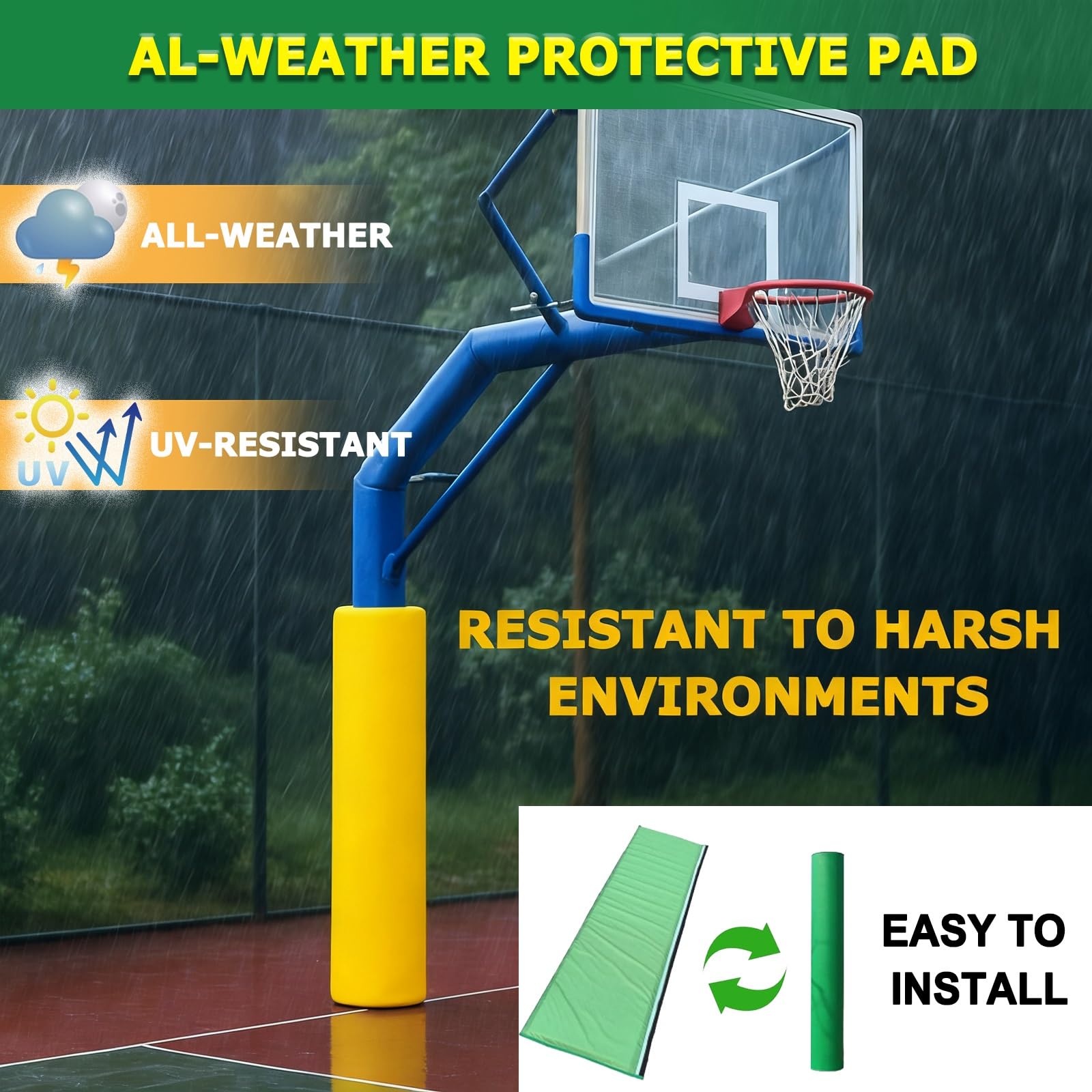 AL-WEATHER PROTECTIVE PAD

ALL-WEATHER

UV

UV-RESISTANT

RESISTANT TO HARSH ENVIRONMENTS

EASY TO INSTALL